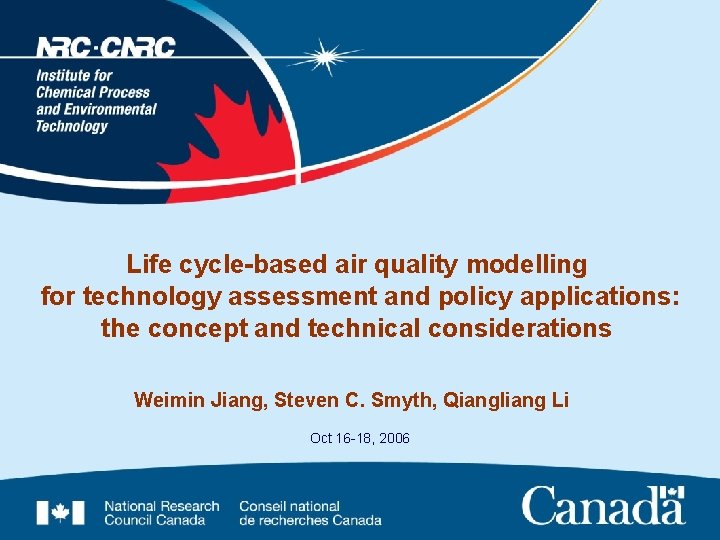 NRC·CNRC

Institute for Chemical Process and Environmental Technology

Life cycle-based air quality modelling for technology assessment and policy applications: the concept and technical considerations

Weimin Jiang, Steven C. Smyth, Qiangliang Li

Oct 16-18, 2006

National Research Council Canada

Conseil national de recherches Canada

Canada